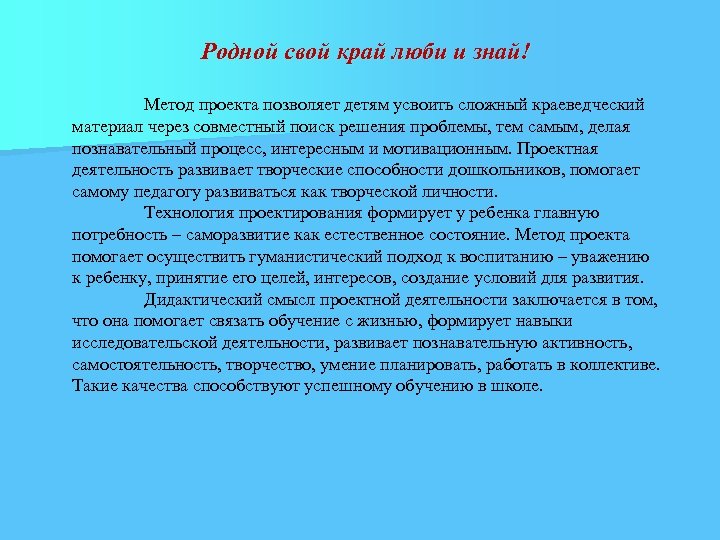 Родной свой край люби и знай!

Метод проекта позволяет детям усвоить сложный краеведческий материал через совместный поиск решения проблемы, тем самым, делая познавательный процесс, интересным и мотивационным. Проектная деятельность развивает творческие способности дошкольников, помогает самому педагогу развиваться как творческой личности.

Технология проектирования формирует у ребенка главную потребность – саморазвитие как естественное состояние. Метод проекта помогает осуществить гуманистический подход к воспитанию – уважению к ребенку, принятие его целей, интересов, создание условий для развития.

Дидактический смысл проектной деятельности заключается в том, что она помогает связать обучение с жизнью, формирует навыки исследовательской деятельности, развивает познавательную активность, самостоятельность, творчество, умение планировать, работать в коллективе. Такие качества способствуют успешному обучению в школе.